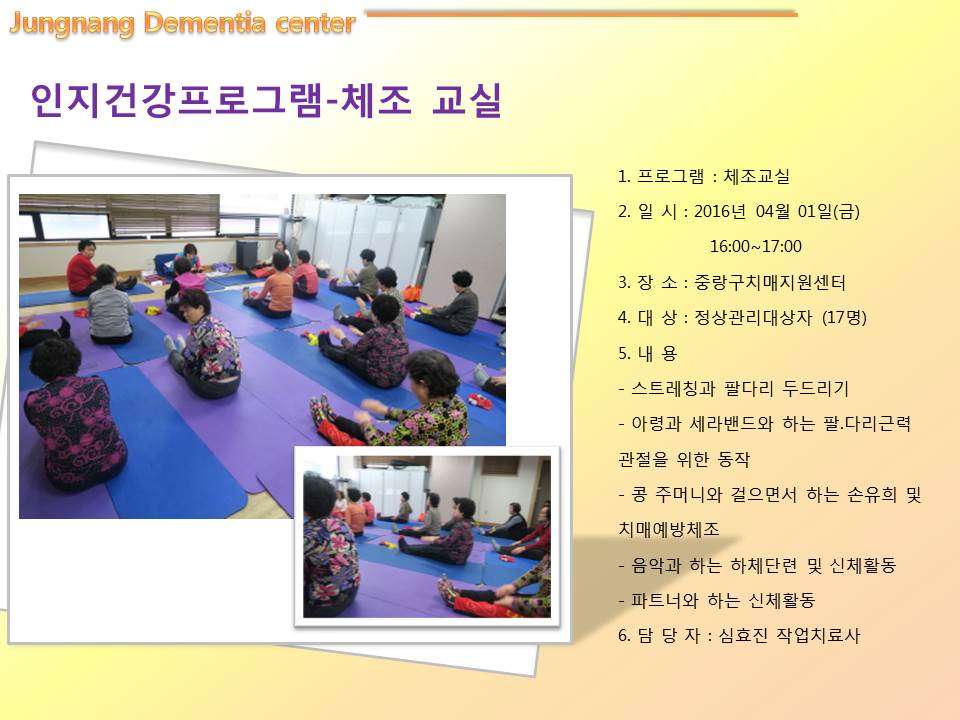 Jungnang Dementia center

인지건강프로그램-체조 교실

1. 프로그램 : 체조교실
2. 일 시 : 2016년 04월 01일(금)
16:00~17:00
3. 장 소 : 중랑구치매지원센터
4. 대 상 : 정상관리대상자 (17명)
5. 내 용
- 스트레칭과 팔다리 두드리기
- 아령과 세라밴드와 하는 팔.다리근력 관절을 위한 동작
- 콩 주머니와 걸으면서 하는 손유희 및 치매예방체조
- 음악과 하는 하체단련 및 신체활동
- 파트너와 하는 신체활동
6. 담 당 자 : 심효진 작업치료사